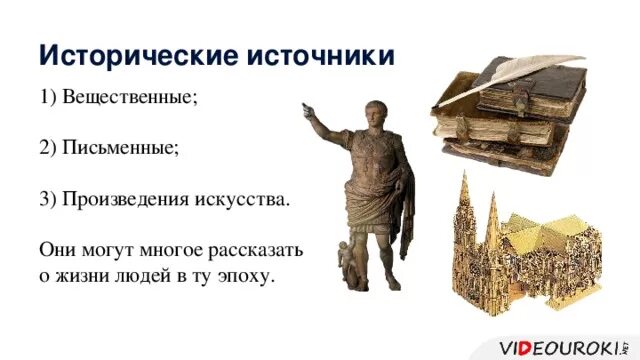 Исторические источники

1) Вещественные;

2) Письменные;

3) Произведения искусства.

Они могут многое рассказать о жизни людей в ту эпоху.

VIDEOUROKI.NET